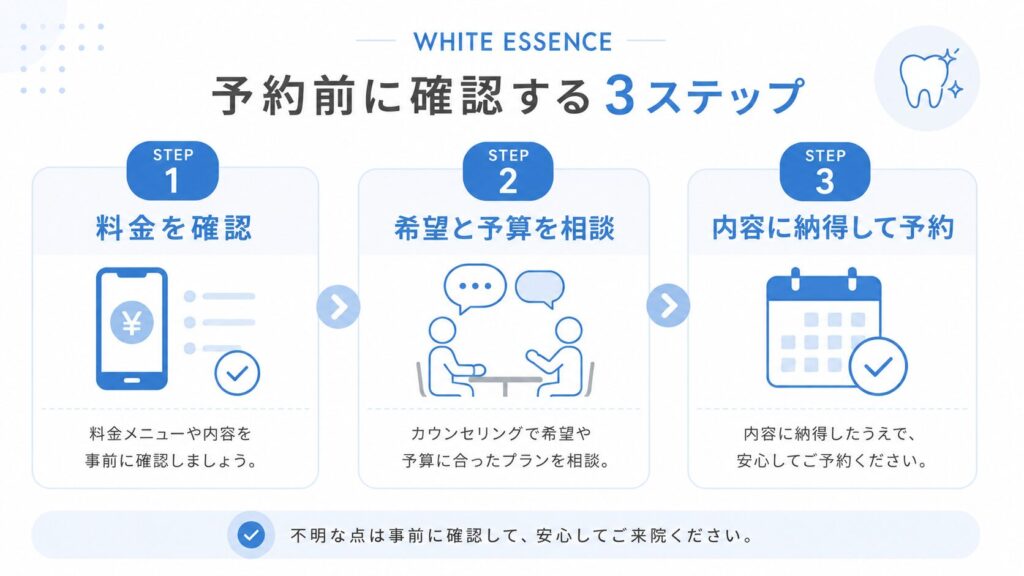 WHITE ESSENCE

予約前に確認する3ステップ

STEP
1
料金を確認

¥

料金メニューや内容を事前に確認しましょう。

STEP
2
希望と予算を相談

カウンセリングで希望や予算に合ったプランを相談。

STEP
3
内容に納得して予約

内容に納得したうえで、安心してご予約ください。

不明な点は事前に確認して、安心してご来院ください。